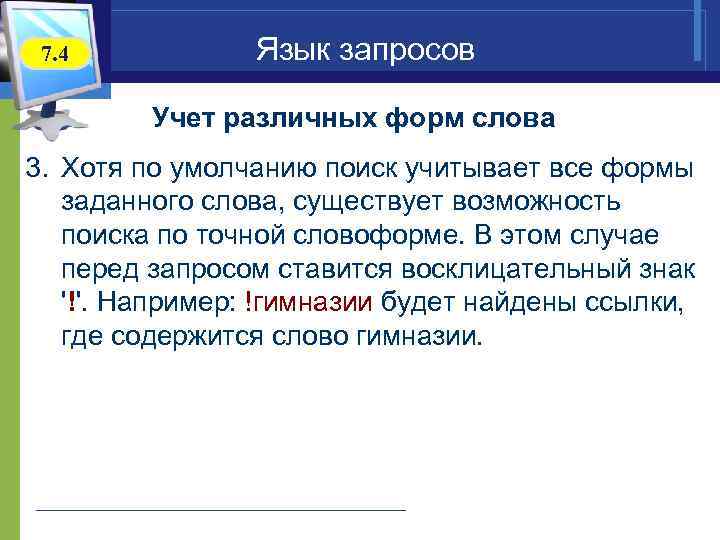 7.4

Язык запросов

Учет различных форм слова

3. Хотя по умолчанию поиск учитывает все формы заданного слова, существует возможность поиска по точной словоформе. В этом случае перед запросом ставится восклицательный знак '!'. Например: !гимназии будет найдены ссылки, где содержится слово гимназии.